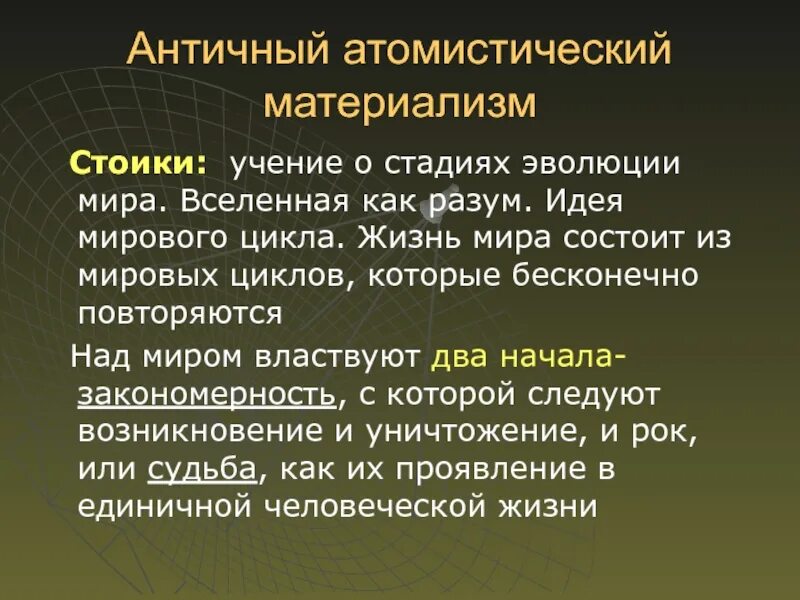 Античный атомистический материализм

Стоики: учение о стадиях эволюции мира. Вселенная как разум. Идея мирового цикла. Жизнь мира состоит из мировых циклов, которые бесконечно повторяются

Над миром властвуют два начала- закономерность, с которой следуют возникновение и уничтожение, и рок, или судьба, как их проявление в единичной человеческой жизни